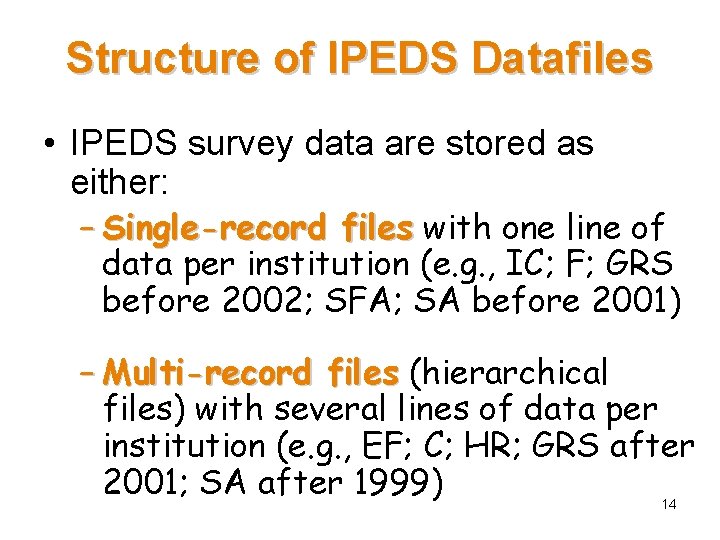 Structure of IPEDS Datafiles

• IPEDS survey data are stored as either:

– Single-record files with one line of data per institution (e.g., IC; F; GRS before 2002; SFA; SA before 2001)

– Multi-record files (hierarchical files) with several lines of data per institution (e.g., EF; C; HR; GRS after 2001; SA after 1999)

14